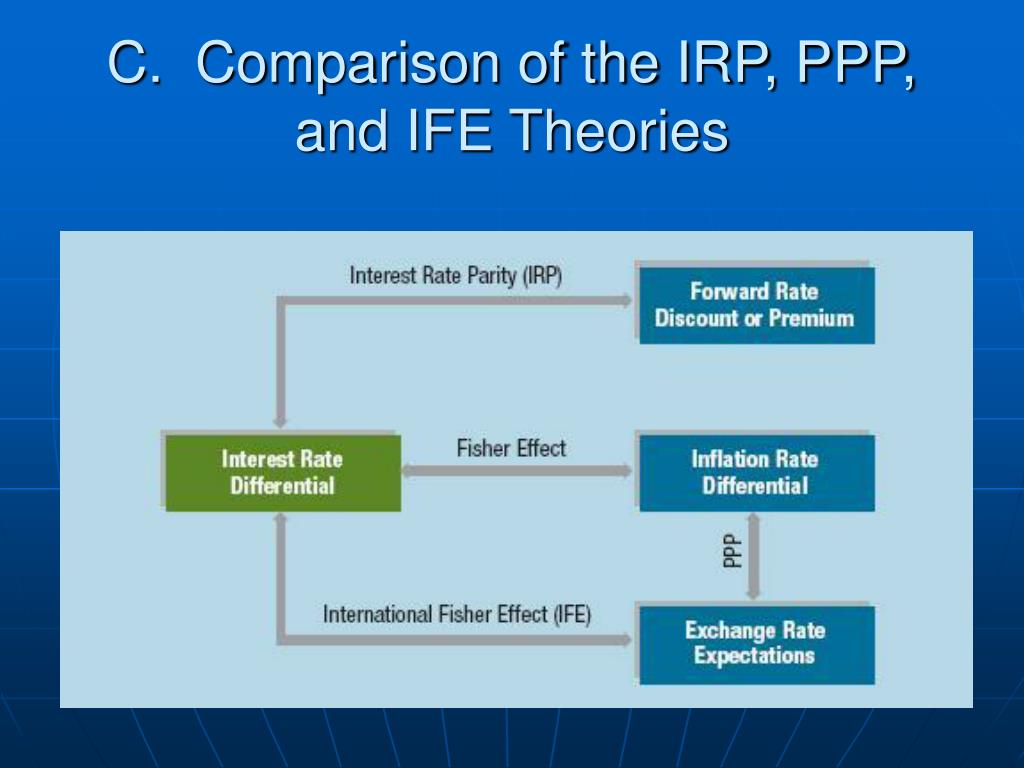 C. Comparison of the IRP, PPP, and IFE Theories

Interest Rate Parity (IRP)

Forward Rate Discount or Premium

Interest Rate Differential

Fisher Effect

Inflation Rate Differential

PPP

International Fisher Effect (IFE)

Exchange Rate Expectations